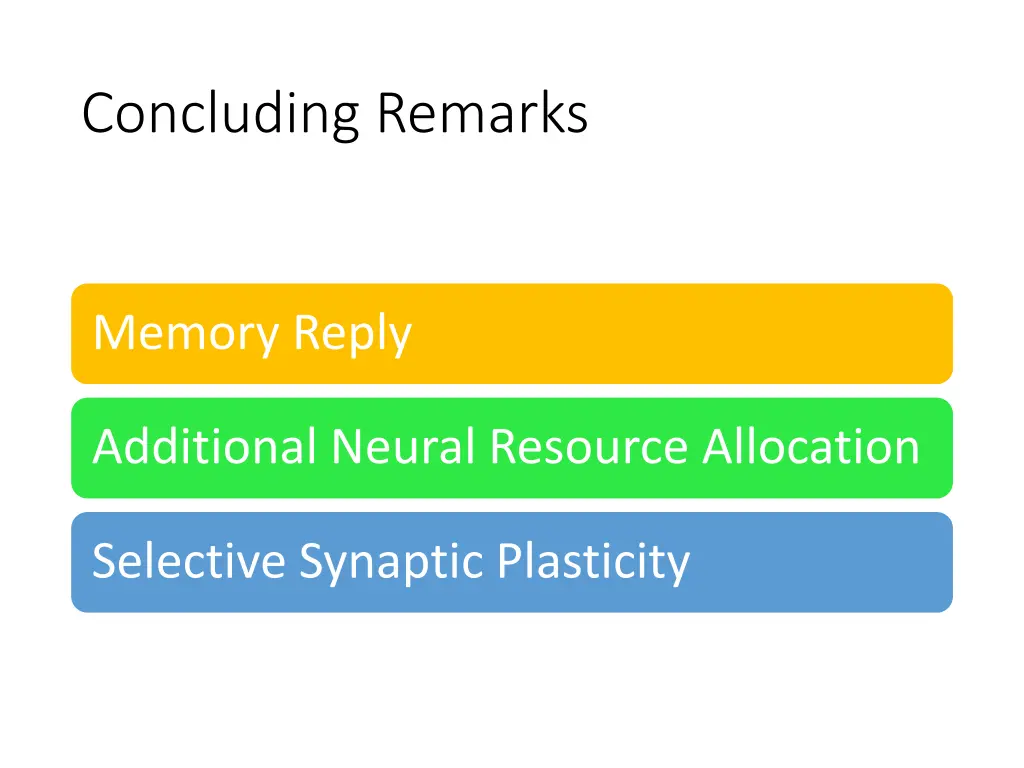 Concluding Remarks

Memory Reply

Additional Neural Resource Allocation

Selective Synaptic Plasticity